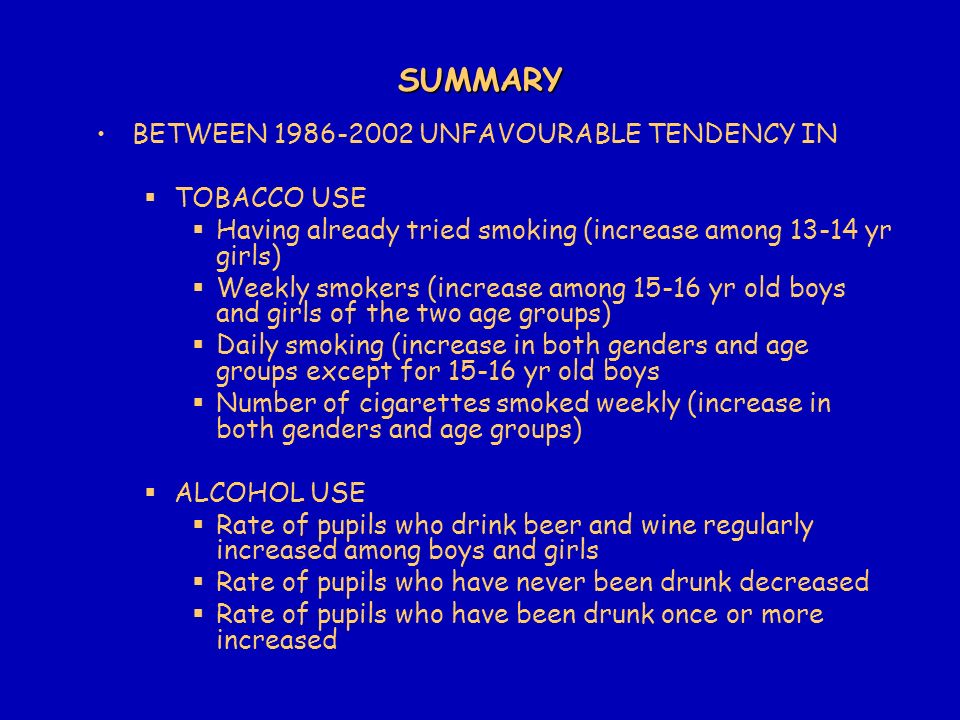 SUMMARY

• BETWEEN 1986-2002 UNFAVOURABLE TENDENCY IN

▪ TOBACCO USE
▪ Having already tried smoking (increase among 13-14 yr girls)
▪ Weekly smokers (increase among 15-16 yr old boys and girls of the two age groups)
▪ Daily smoking (increase in both genders and age groups except for 15-16 yr old boys
▪ Number of cigarettes smoked weekly (increase in both genders and age groups)

▪ ALCOHOL USE
▪ Rate of pupils who drink beer and wine regularly increased among boys and girls
▪ Rate of pupils who have never been drunk decreased
▪ Rate of pupils who have been drunk once or more increased